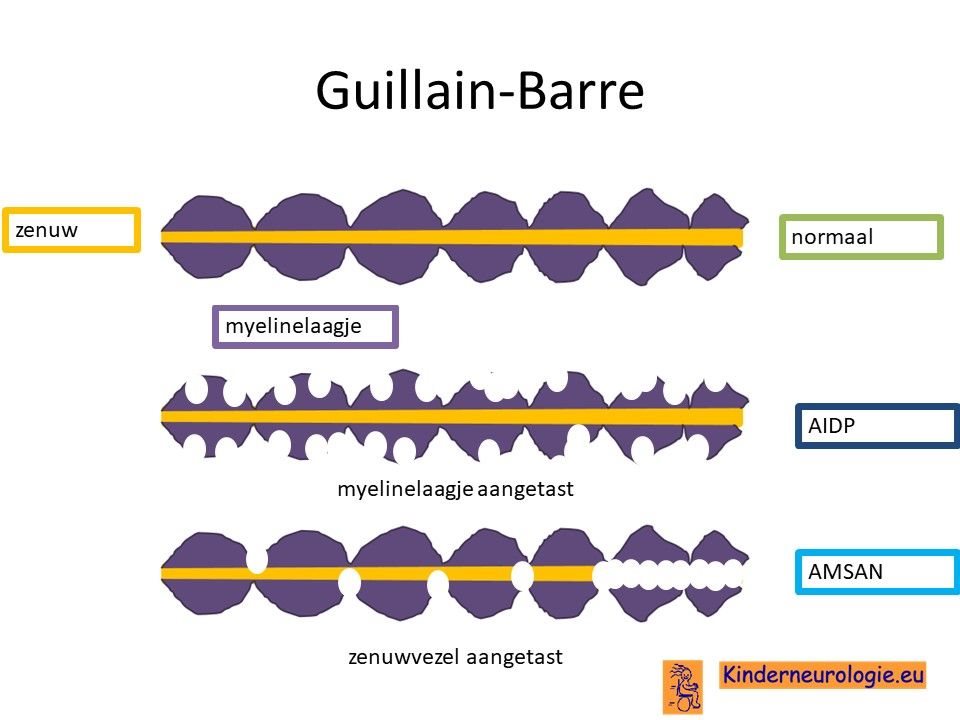 Guillain-Barre

zenuw

normaal

myelinelaagje

AIDP

myelinelaagje aangetast

AMSAN

zenuwvezel aangetast

Kinderneurologie.eu